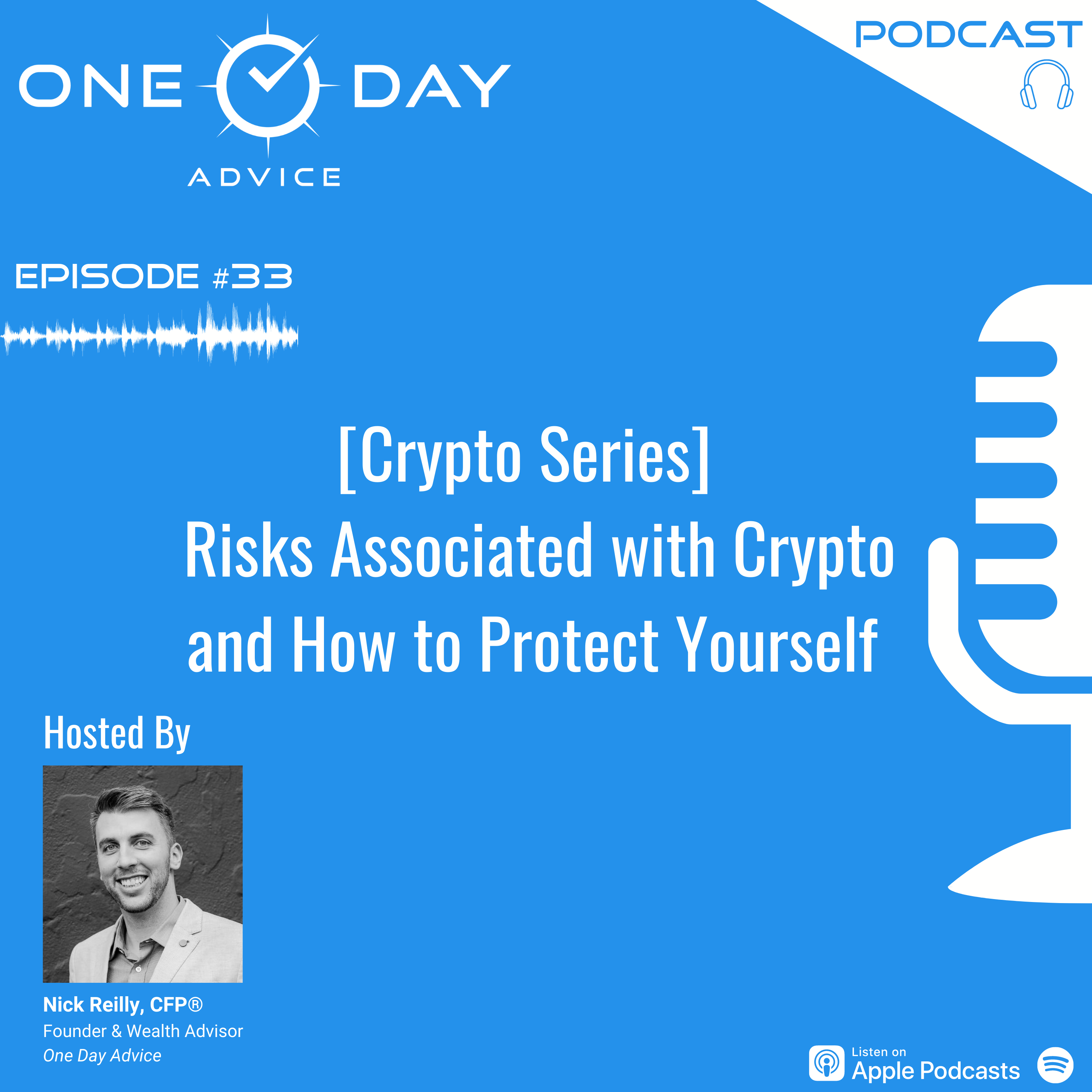 ONE DAY
ADVICE

PODCAST

EPISODE #33

[Crypto Series]
Risks Associated with Crypto and How to Protect Yourself

Hosted By

Nick Reilly, CFP®
Founder & Wealth Advisor
One Day Advice

Listen on
Apple Podcasts